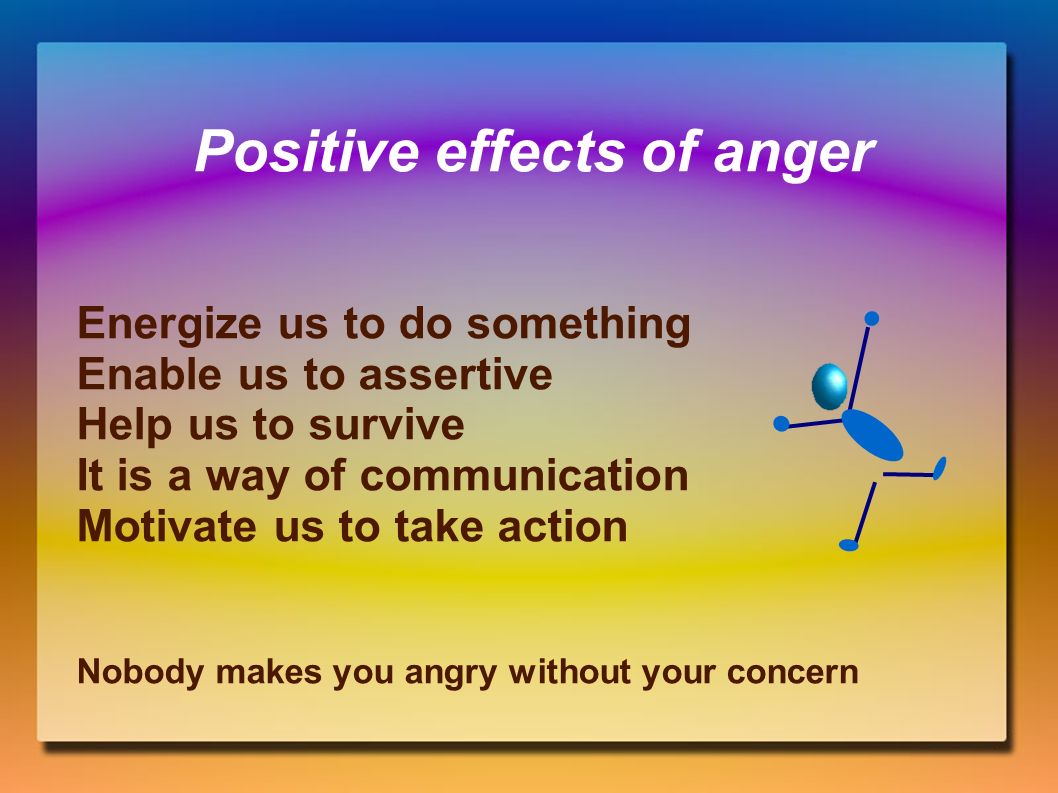 Positive effects of anger

Energize us to do something
Enable us to assertive
Help us to survive
It is a way of communication
Motivate us to take action

Nobody makes you angry without your concern